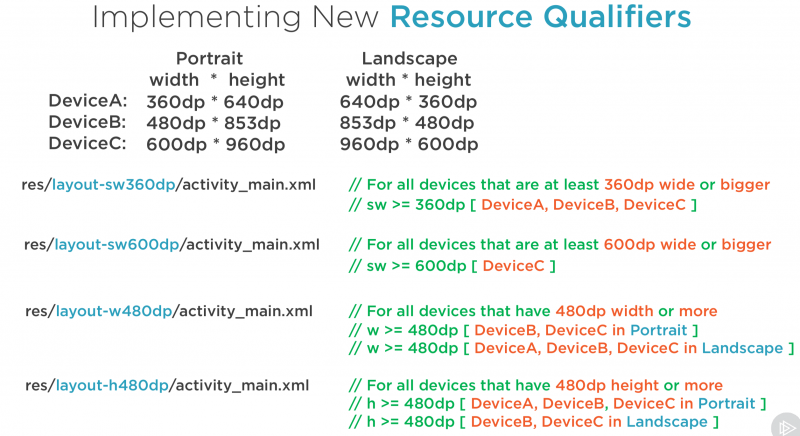 Implementing New Resource Qualifiers

| | Portrait width * height | Landscape width * height |
|---|---|---|
| DeviceA: | 360dp * 640dp | 640dp * 360dp |
| DeviceB: | 480dp * 853dp | 853dp * 480dp |
| DeviceC: | 600dp * 960dp | 960dp * 600dp |

res/layout-sw360dp/activity_main.xml // For all devices that are at least 360dp wide or bigger
// sw >= 360dp [ DeviceA, DeviceB, DeviceC ]

res/layout-sw600dp/activity_main.xml // For all devices that are at least 600dp wide or bigger
// sw >= 600dp [ DeviceC ]

res/layout-w480dp/activity_main.xml // For all devices that have 480dp width or more
// w >= 480dp [ DeviceB, DeviceC in Portrait ]
// w >= 480dp [ DeviceA, DeviceB, DeviceC in Landscape ]

res/layout-h480dp/activity_main.xml // For all devices that have 480dp height or more
// h >= 480dp [ DeviceA, DeviceB, DeviceC in Portrait ]
// h >= 480dp [ DeviceB, DeviceC in Landscape ]